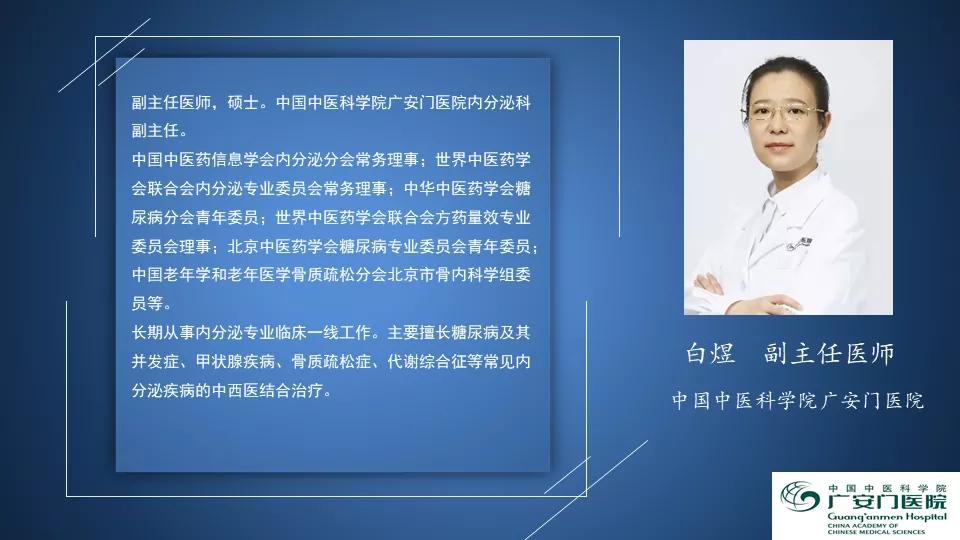 副主任医师，硕士。中国中医科学院广安门医院内分泌科副主任。

中国中医药信息学会内分泌分会常务理事；世界中医药学会联合会内分泌专业委员会常务理事；中华中医药学会糖尿病分会青年委员；世界中医药学会联合会方药量效专业委员会理事；北京中医药学会糖尿病专业委员会青年委员；中国老年学和老年医学骨质疏松分会北京市骨内科学组委员等。

长期从事内分泌专业临床一线工作。主要擅长糖尿病及其并发症、甲状腺疾病、骨质疏松症、代谢综合征等常见内分泌疾病的中西医结合治疗。

白煜　副主任医师

中国中医科学院广安门医院

中国中医科学院
广安门医院
Guang'anmen Hospital
CHINA ACADEMY OF CHINESE MEDICAL SCIENCES